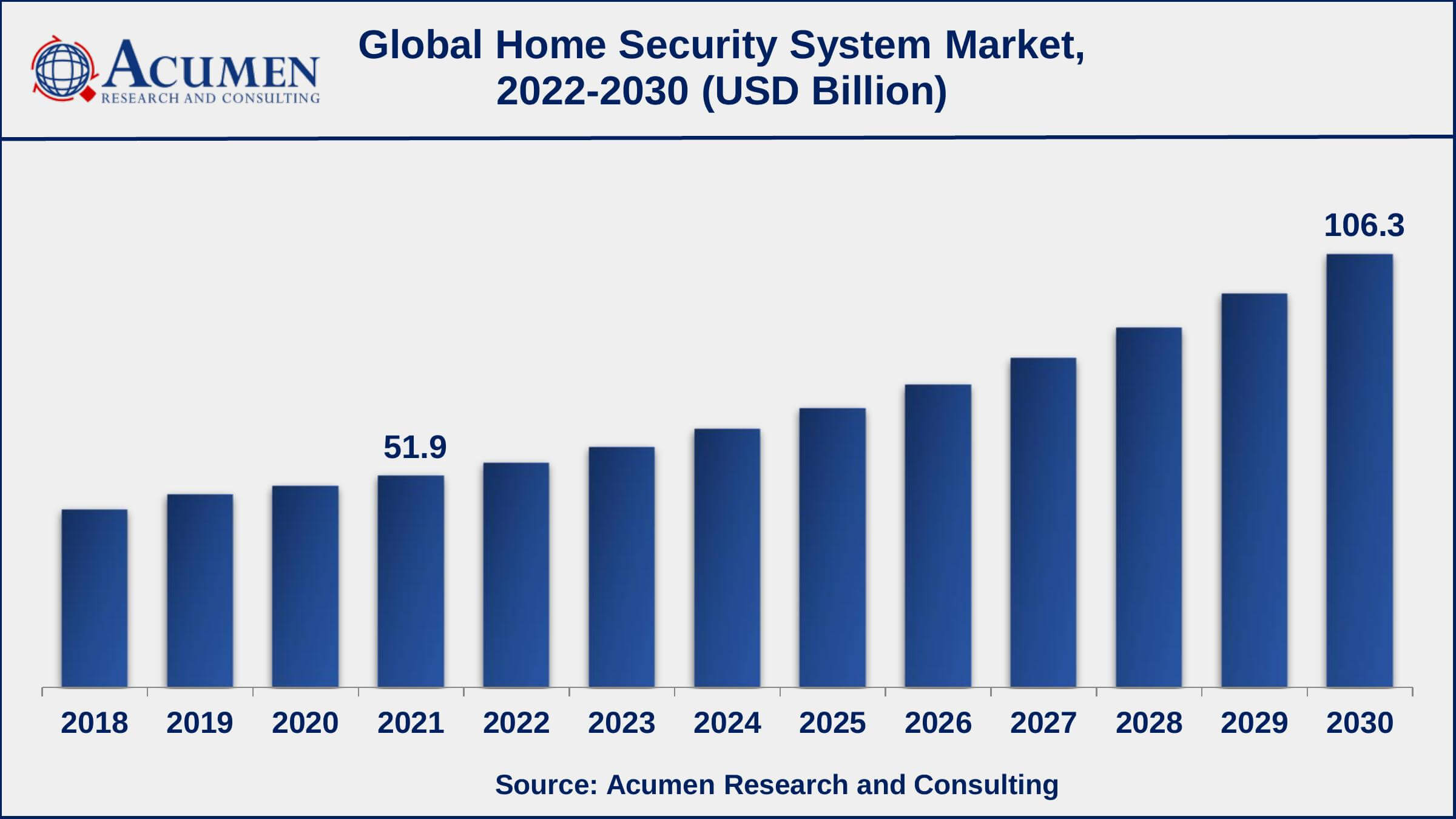 ACUMEN
RESEARCH AND CONSULTING

Global Home Security System Market, 2022-2030 (USD Billion)

51.9

106.3

2018 2019 2020 2021 2022 2023 2024 2025 2026 2027 2028 2029 2030

Source: Acumen Research and Consulting